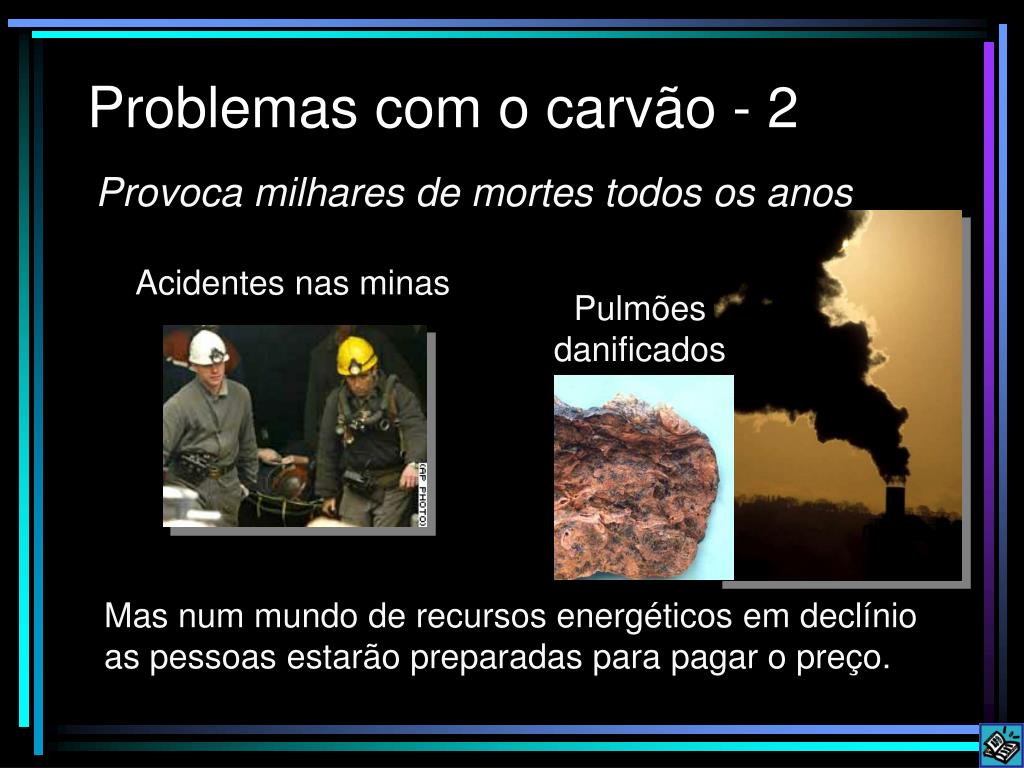 Problemas com o carvão - 2

Provoca milhares de mortes todos os anos

Acidentes nas minas

(AP PHOTO)

Pulmões danificados

Mas num mundo de recursos energéticos em declínio as pessoas estarão preparadas para pagar o preço.